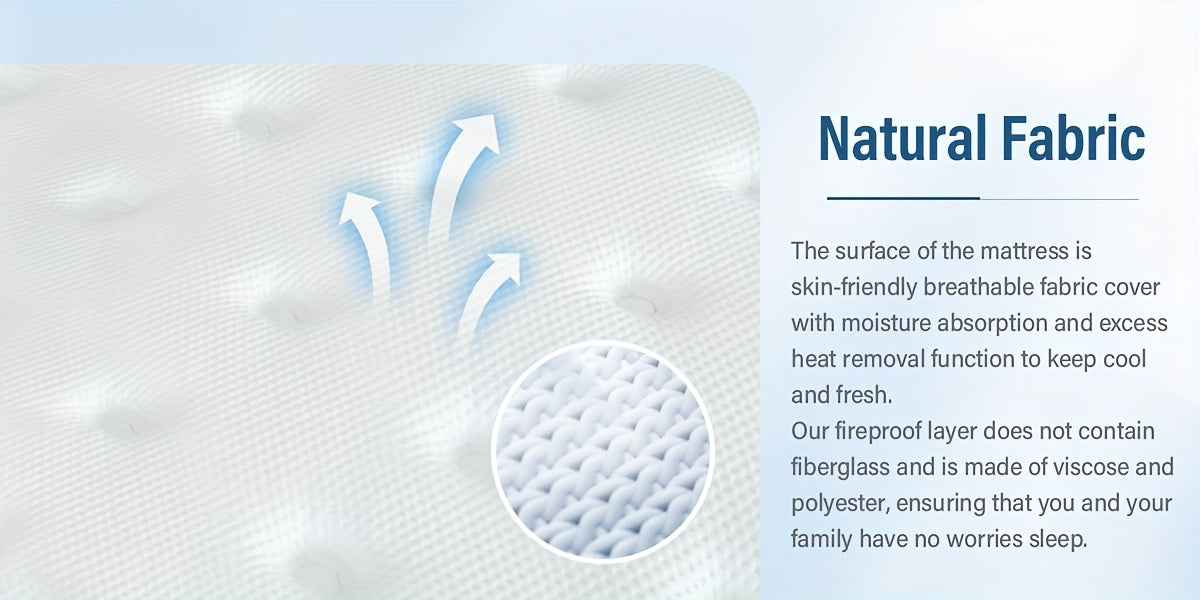 Natural Fabric

The surface of the mattress is skin-friendly breathable fabric cover with moisture absorption and excess heat removal function to keep cool and fresh.
Our fireproof layer does not contain fiberglass and is made of viscose and polyester, ensuring that you and your family have no worries sleep.